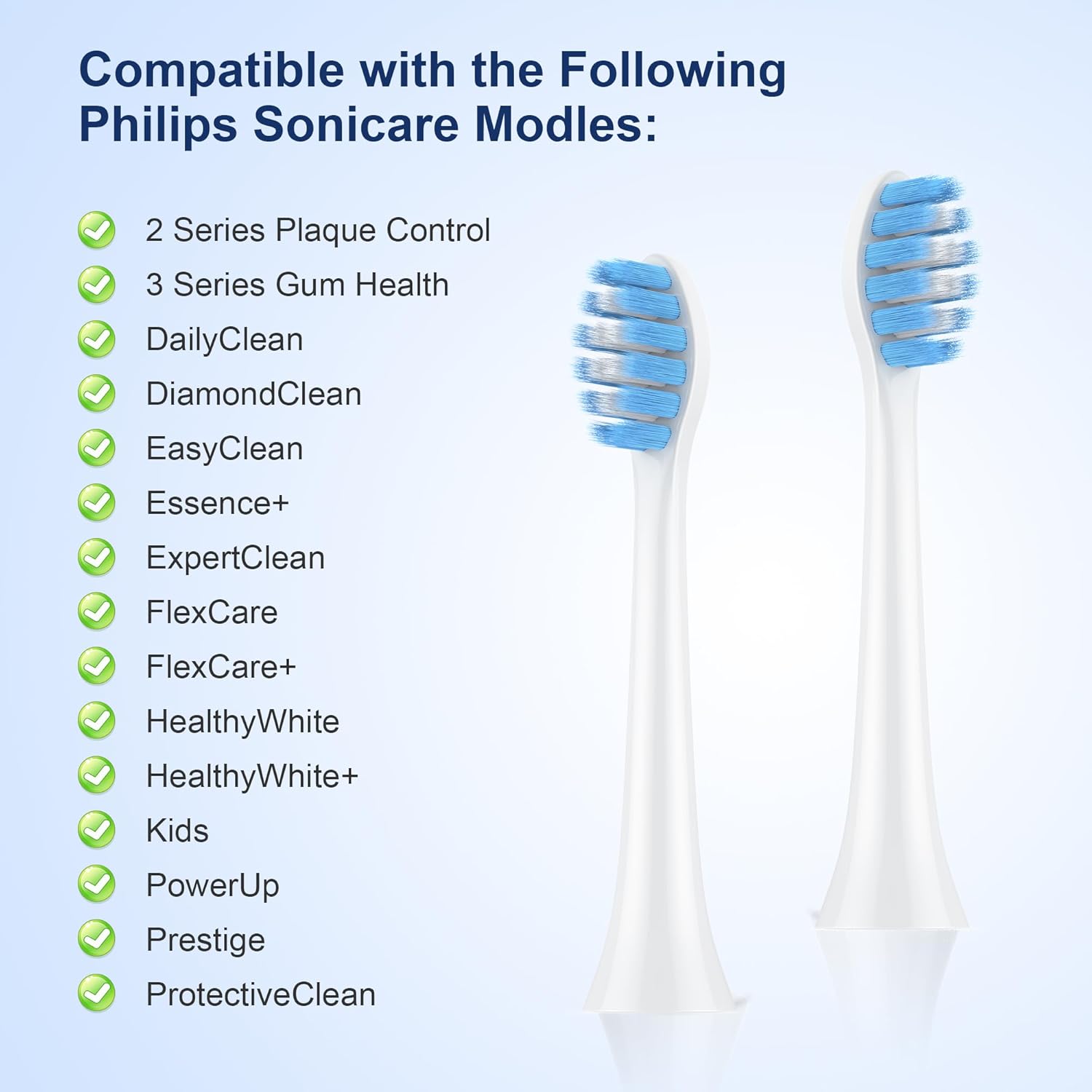 Compatible with the Following Philips Sonicare Modles:

2 Series Plaque Control
3 Series Gum Health
DailyClean
DiamondClean
EasyClean
Essence+
ExpertClean
FlexCare
FlexCare+
HealthyWhite
HealthyWhite+
Kids
PowerUp
Prestige
ProtectiveClean